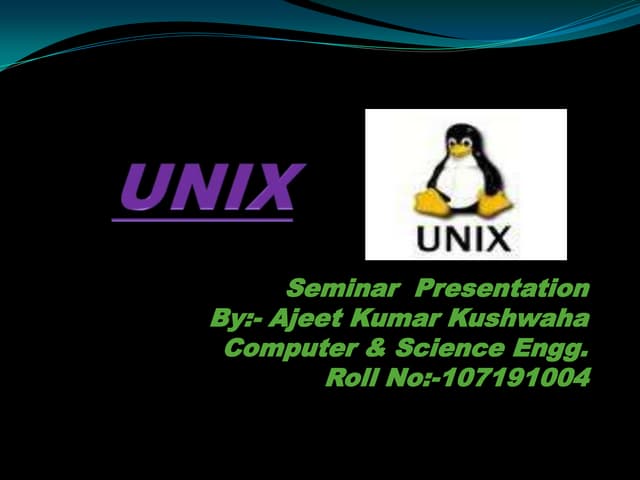 UNIX

UNIX

Seminar Presentation
By:- Ajeet Kumar Kushwaha
Computer & Science Engg.
Roll No:-107191004